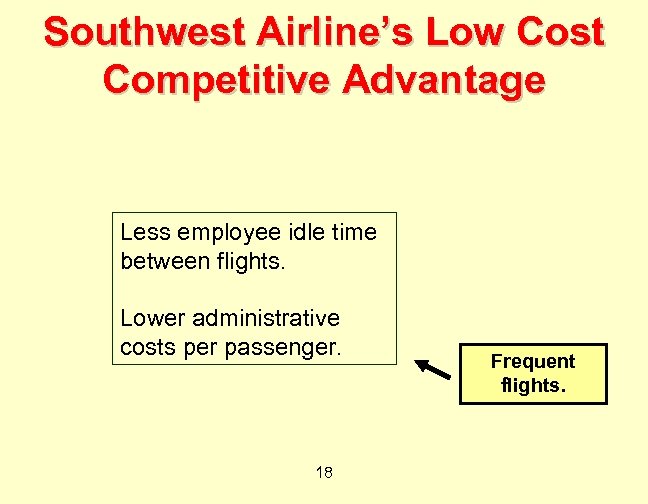 Southwest Airline's Low Cost Competitive Advantage

Less employee idle time between flights.

Lower administrative costs per passenger.

Frequent flights.

18